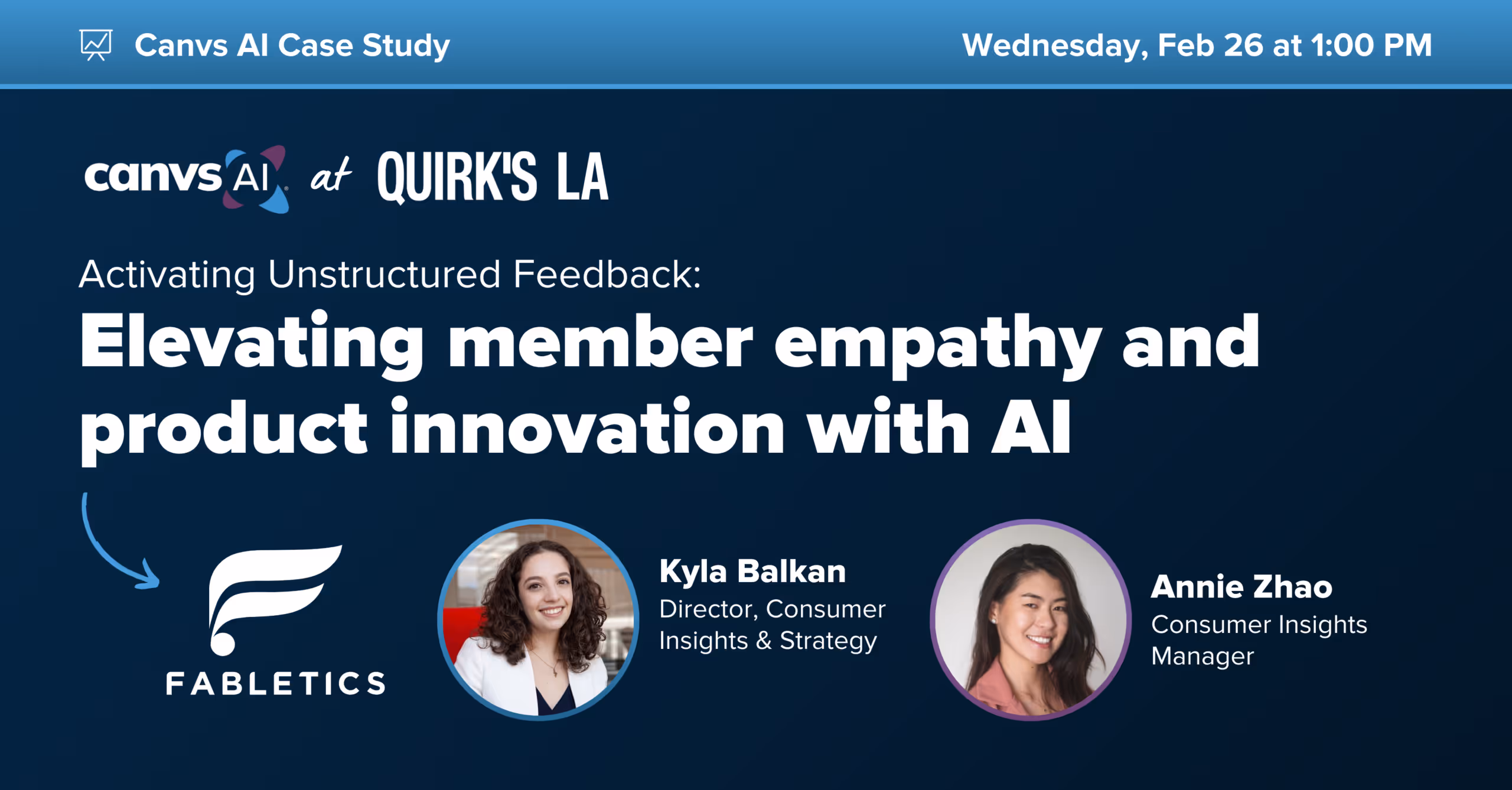 Canvs AI Case Study

Wednesday, Feb 26 at 1:00 PM

canvs AI at QUIRK'S LA

Activating Unstructured Feedback:

Elevating member empathy and product innovation with AI

FABLETICS

Kyla Balkan
Director, Consumer Insights & Strategy

Annie Zhao
Consumer Insights Manager